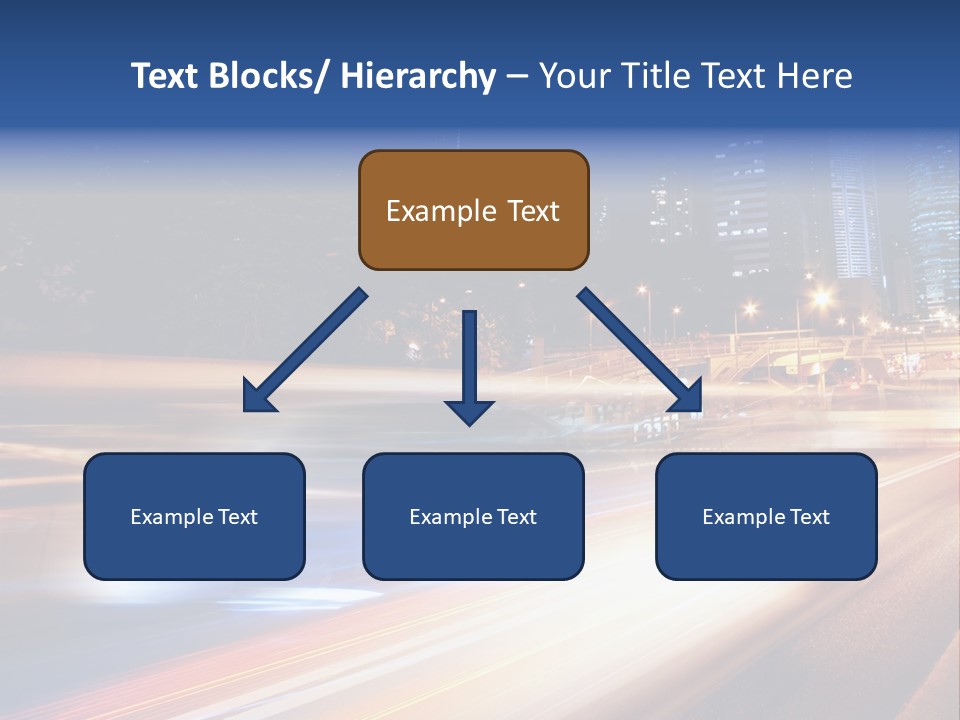 Text Blocks/ Hierarchy – Your Title Text Here

Example Text

Example Text

Example Text

Example Text